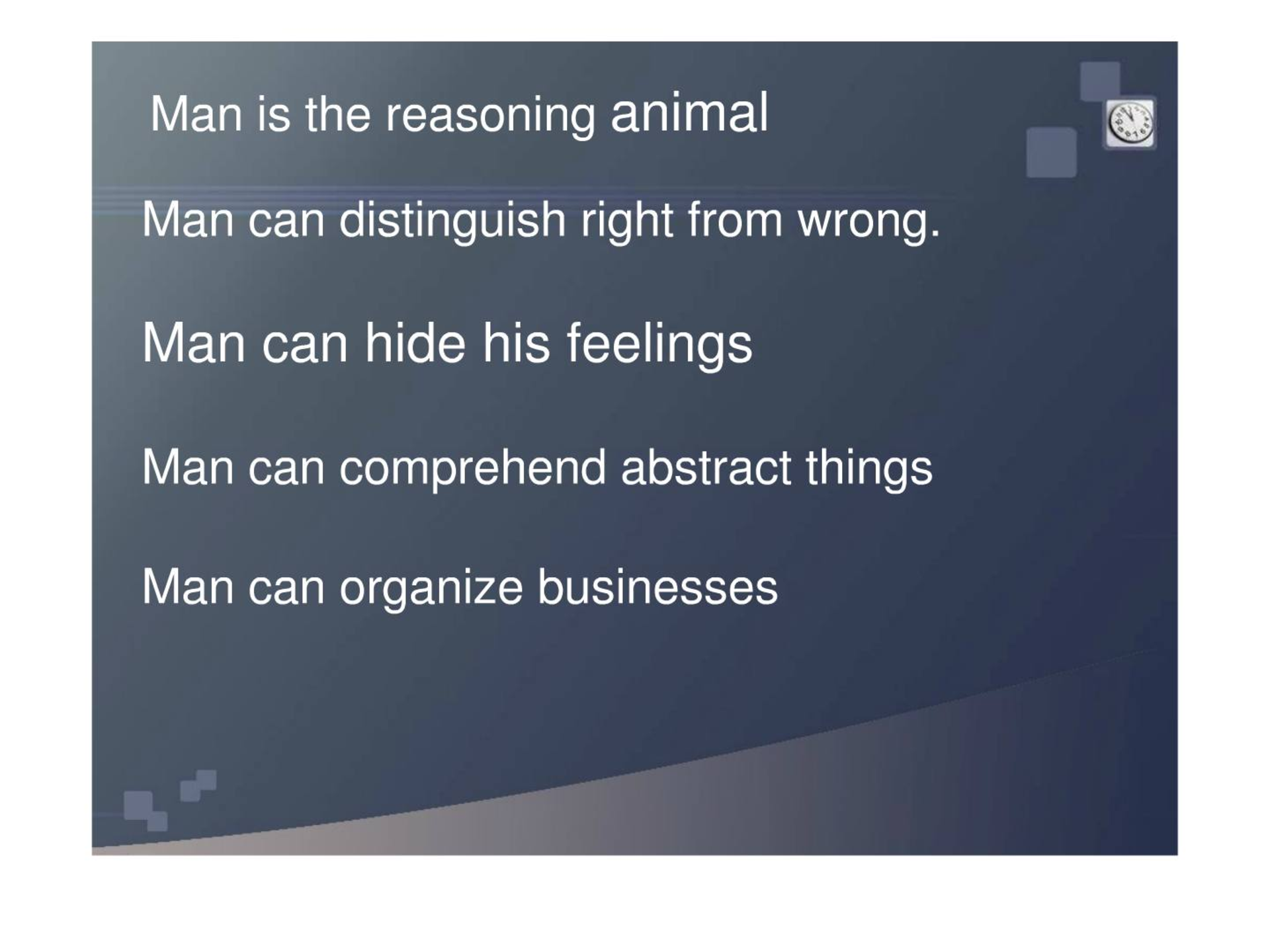 Man is the reasoning animal

Man can distinguish right from wrong.

Man can hide his feelings

Man can comprehend abstract things

Man can organize businesses